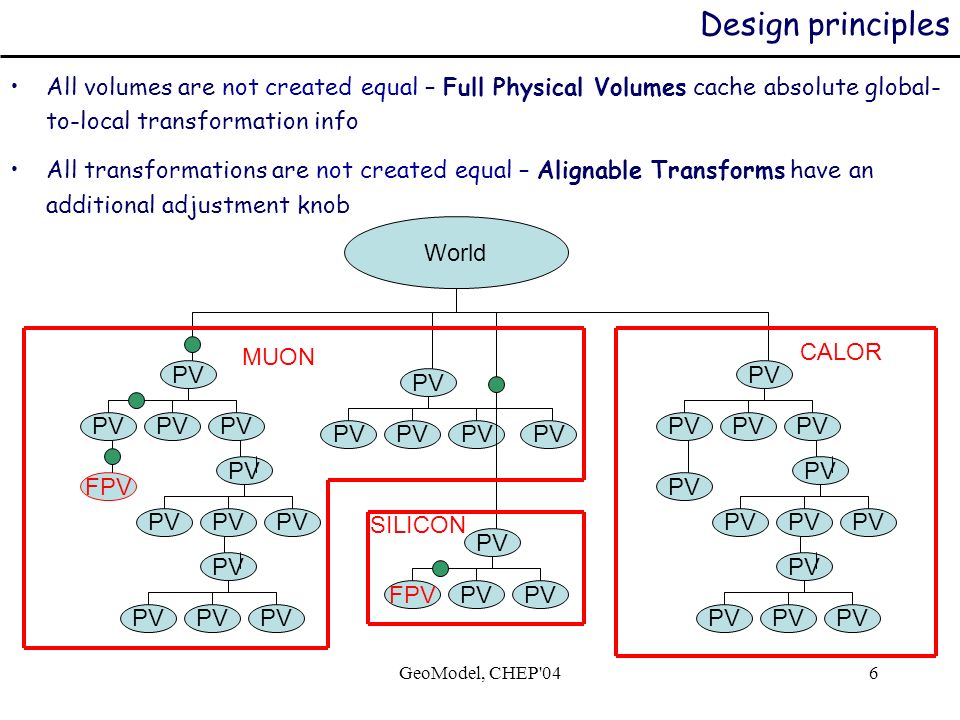 Design principles

• All volumes are not created equal – **Full Physical Volumes** cache absolute global-to-local transformation info

• All transformations are not created equal – **Alignable Transforms** have an additional adjustment knob

World

MUON

PV

PV PV PV

FPV

PV

PV PV PV

PV

PV PV PV

PV

PV PV PV PV

SILICON

PV

FPV PV PV

CALOR

PV

PV PV PV

PV

PV

PV PV PV

PV

PV PV PV

GeoModel, CHEP'04

6